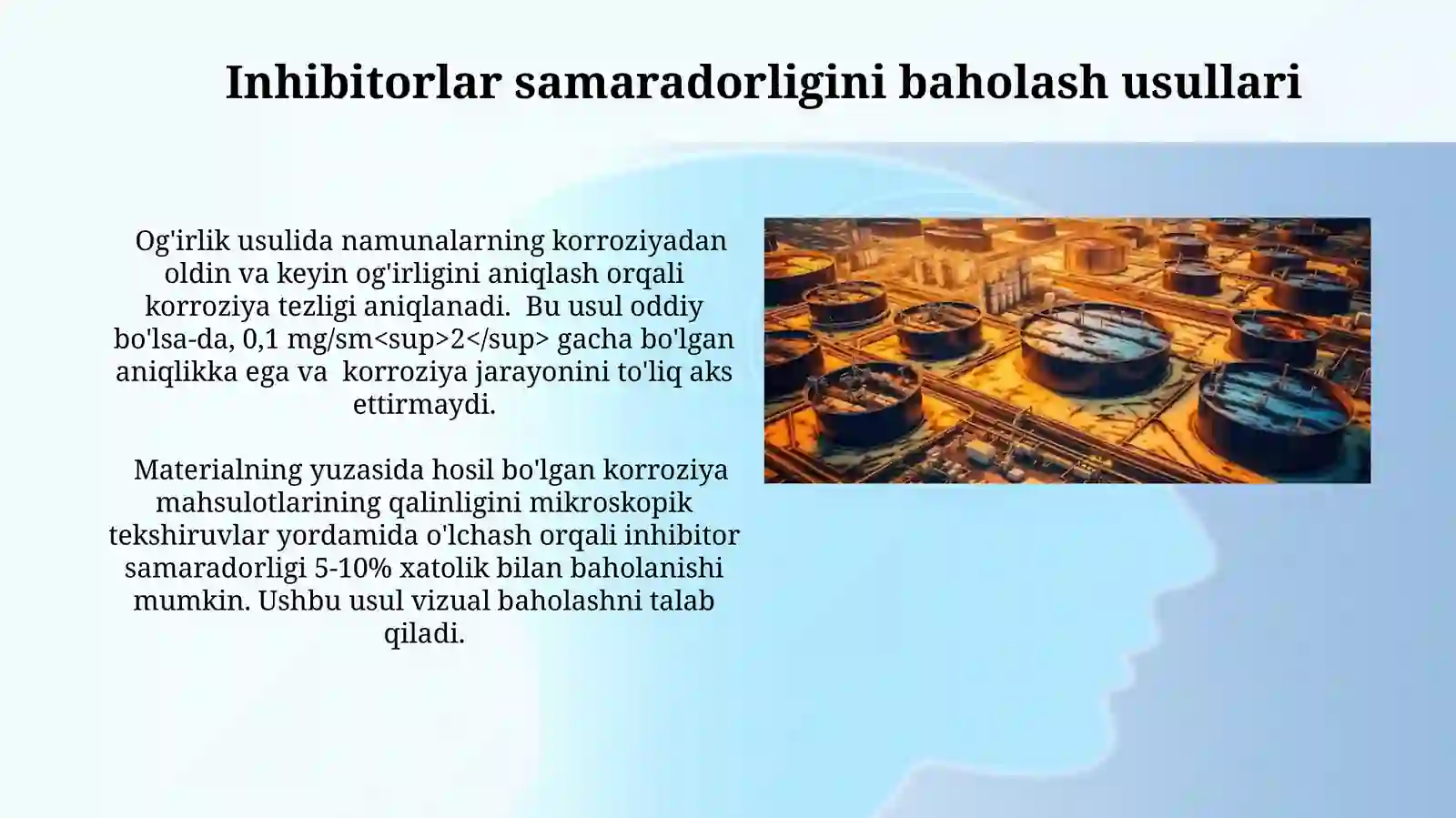 Inhibitorlar samaradorligini baholash usullari

Og'irlik usulida namunalarning korroziyadan oldin va keyin og'irligini aniqlash orqali korroziya tezligi aniqlanadi. Bu usul oddiy bo'lsa-da, 0,1 mg/sm<sup>2</sup> gacha bo'lgan aniqlikka ega va korroziya jarayonini to'liq aks ettirmaydi.

Materialning yuzasida hosil bo'lgan korroziya mahsulotlarining qalinligini mikroskopik tekshiruvlar yordamida o'lchash orqali inhibitor samaradorligi 5-10% xatolik bilan baholanishi mumkin. Ushbu usul vizual baholashni talab qiladi.